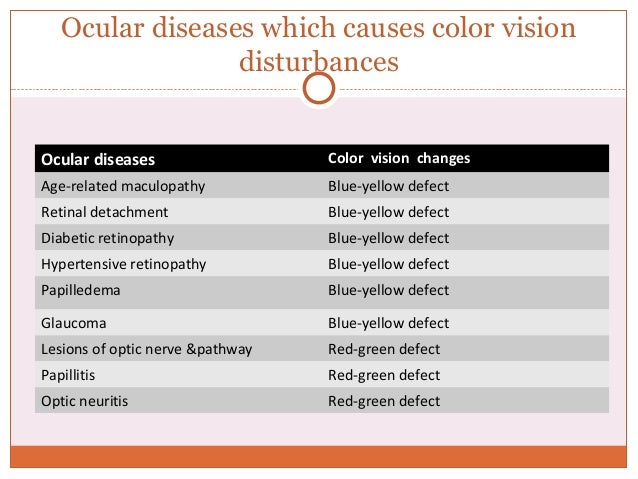 Ocular diseases which causes color vision disturbances

| Ocular diseases | Color vision changes |
|---|---|
| Age-related maculopathy | Blue-yellow defect |
| Retinal detachment | Blue-yellow defect |
| Diabetic retinopathy | Blue-yellow defect |
| Hypertensive retinopathy | Blue-yellow defect |
| Papilledema | Blue-yellow defect |
| Glaucoma | Blue-yellow defect |
| Lesions of optic nerve &pathway | Red-green defect |
| Papillitis | Red-green defect |
| Optic neuritis | Red-green defect |